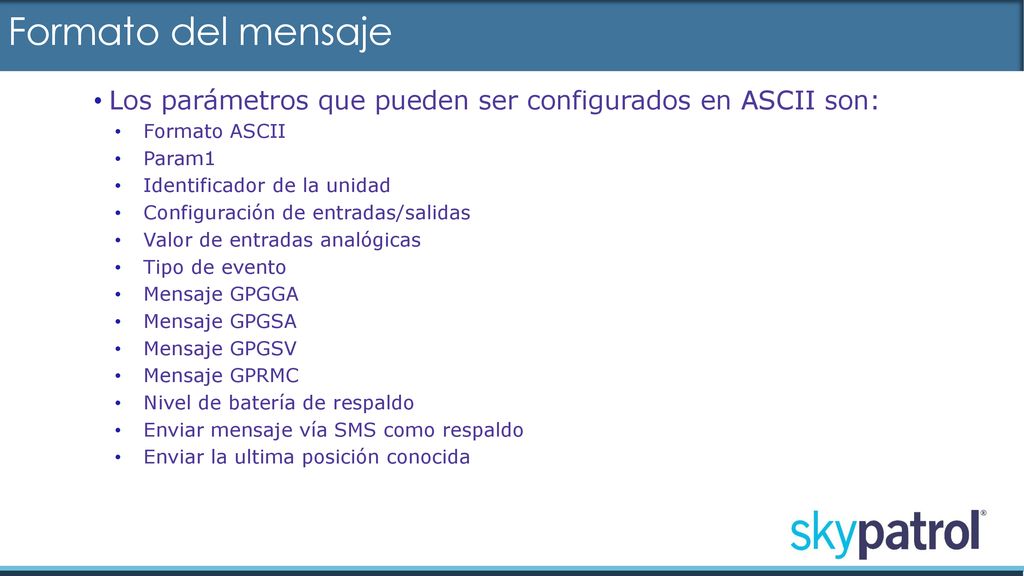 Formato del mensaje

• Los parámetros que pueden ser configurados en ASCII son:
• Formato ASCII
• Param1
• Identificador de la unidad
• Configuración de entradas/salidas
• Valor de entradas analógicas
• Tipo de evento
• Mensaje GPGGA
• Mensaje GPGSA
• Mensaje GPGSV
• Mensaje GPRMC
• Nivel de batería de respaldo
• Enviar mensaje vía SMS como respaldo
• Enviar la ultima posición conocida

skypatrol®